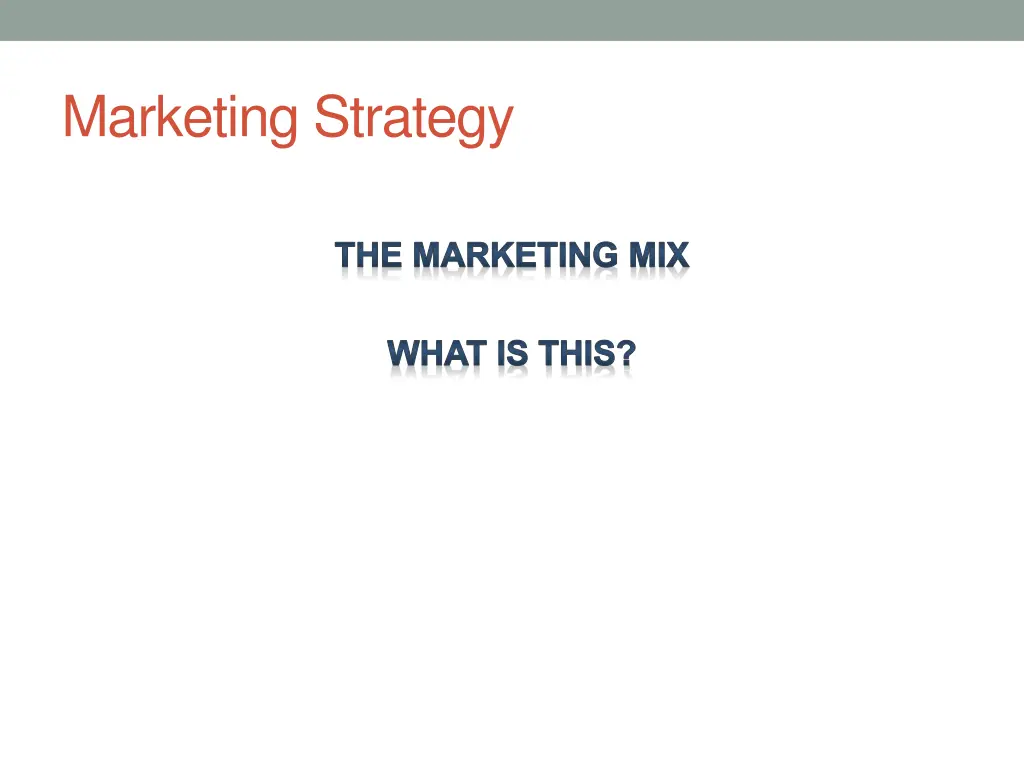 Marketing Strategy

THE MARKETING MIX

WHAT IS THIS?